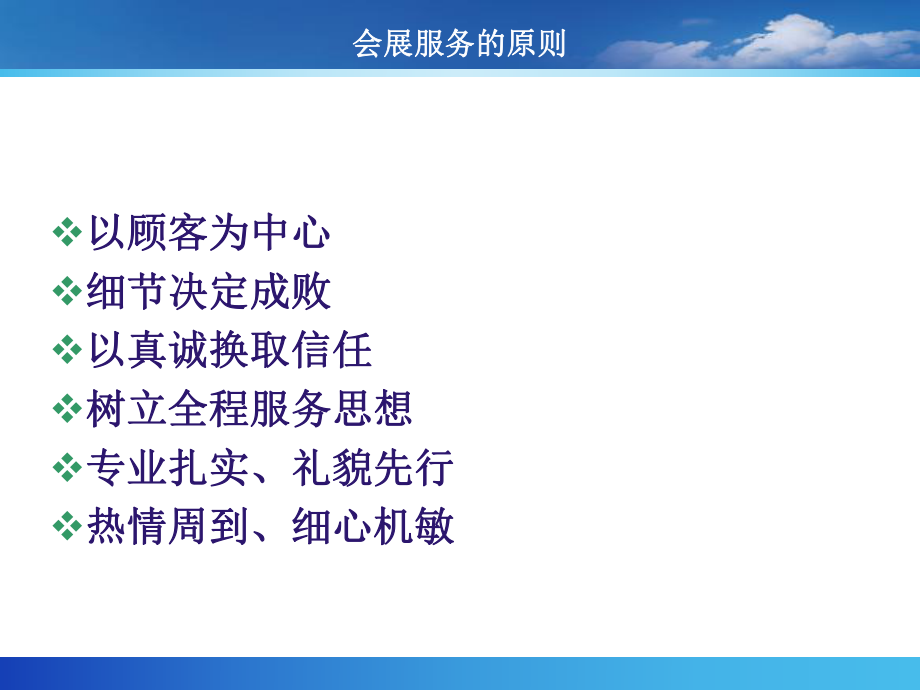 会展服务的原则

❖以顾客为中心
❖细节决定成败
❖以真诚换取信任
❖树立全程服务思想
❖专业扎实、礼貌先行
❖热情周到、细心机敏